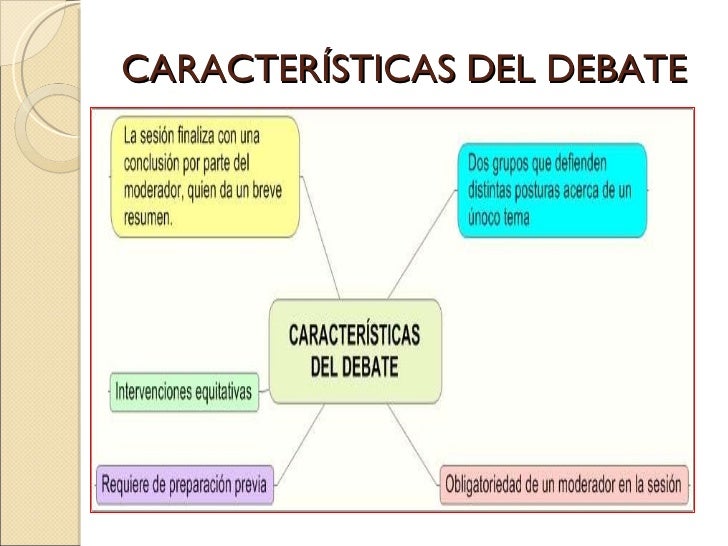 CARACTERÍSTICAS DEL DEBATE

La sesión finaliza con una conclusión por parte del moderador, quien da un breve resumen.

Dos grupos que defienden distintas posturas acerca de un únoco tema

CARACTERÍSTICAS DEL DEBATE

Intervenciones equitativas

Requiere de preparación previa

Obligatoriedad de un moderador en la sesión